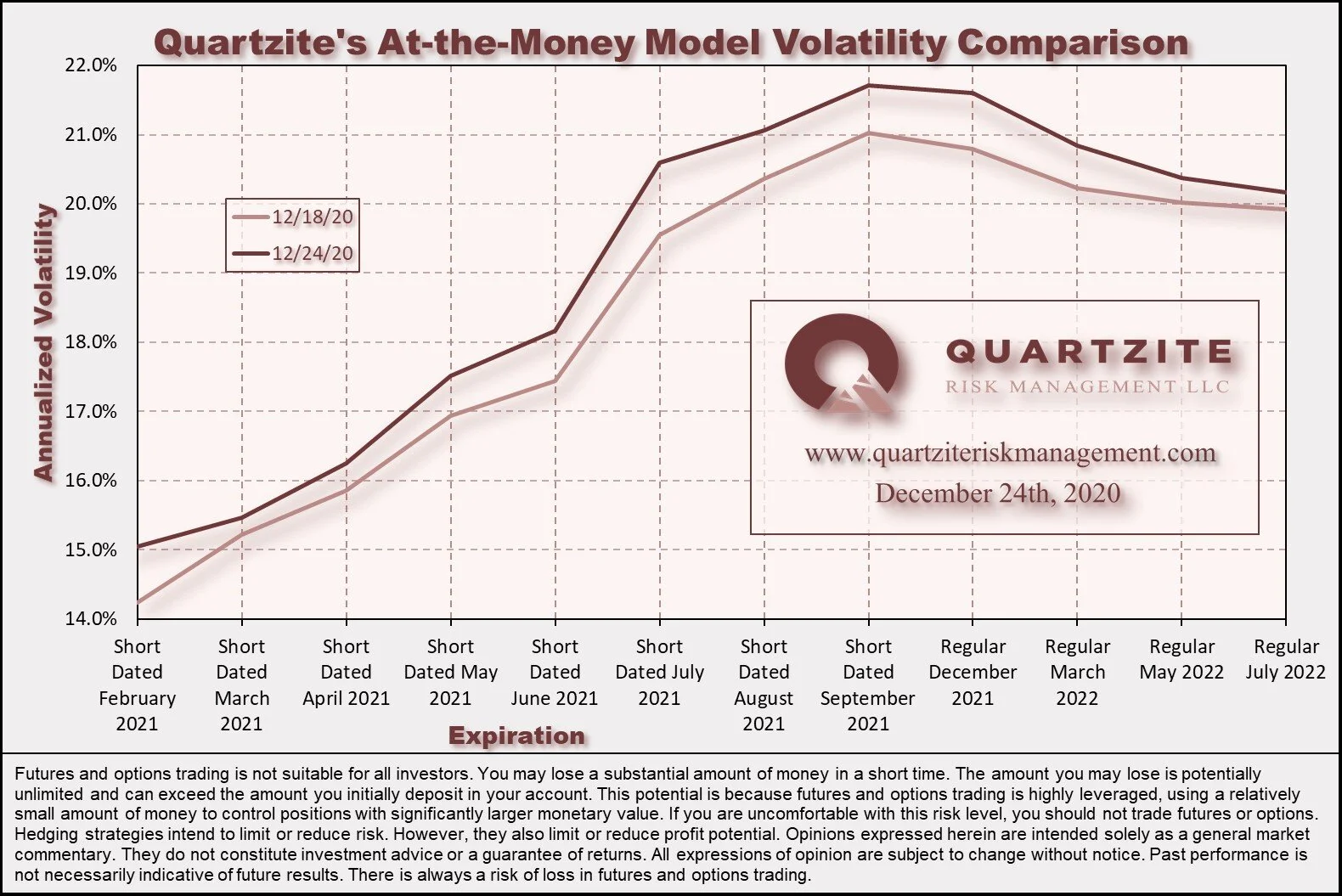 Quartzite's At-the-Money Model Volatility Comparison

22.0%
21.0%
20.0%
19.0%
18.0%
17.0%
16.0%
15.0%
14.0%

Annualized Volatility

12/18/20
12/24/20

QUARTZITE
RISK MANAGEMENT LLC
www.quartziteriskmanagement.com
December 24th, 2020

Short Dated February 2021
Short Dated March 2021
Short Dated April 2021
Short Dated May 2021
Short Dated June 2021
Short Dated July 2021
Short Dated August 2021
Short Dated September 2021
Regular December 2021
Regular March 2022
Regular May 2022
Regular July 2022

Expiration

Futures and options trading is not suitable for all investors. You may lose a substantial amount of money in a short time. The amount you may lose is potentially unlimited and can exceed the amount you initially deposit in your account. This potential is because futures and options trading is highly leveraged, using a relatively small amount of money to control positions with significantly larger monetary value. If you are uncomfortable with this risk level, you should not trade futures or options. Hedging strategies intend to limit or reduce risk. However, they also limit or reduce profit potential. Opinions expressed herein are intended solely as a general market commentary. They do not constitute investment advice or a guarantee of returns. All expressions of opinion are subject to change without notice. Past performance is not necessarily indicative of future results. There is always a risk of loss in futures and options trading.